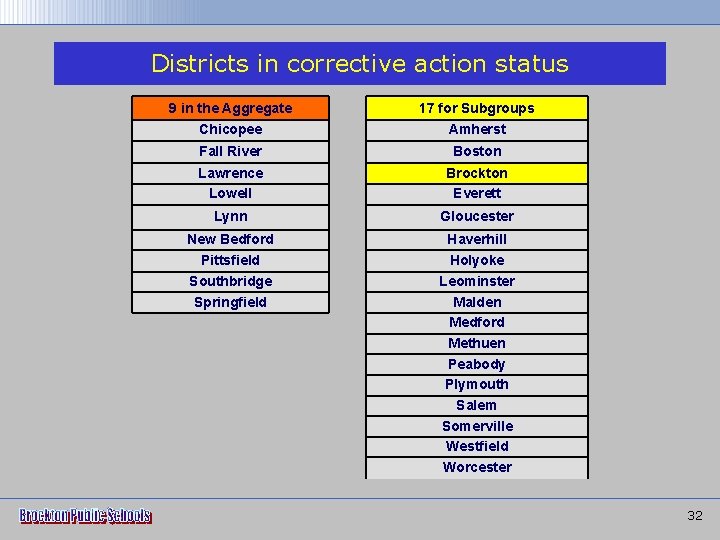 Districts in corrective action status

| 9 in the Aggregate |
|---|
| Chicopee |
| Fall River |
| Lawrence |
| Lowell |
| Lynn |
| New Bedford |
| Pittsfield |
| Southbridge |
| Springfield |

| 17 for Subgroups |
|---|
| Amherst |
| Boston |
| Brockton |
| Everett |
| Gloucester |
| Haverhill |
| Holyoke |
| Leominster |
| Malden |
| Medford |
| Methuen |
| Peabody |
| Plymouth |
| Salem |
| Somerville |
| Westfield |
| Worcester |

Brockton Public Schools

32